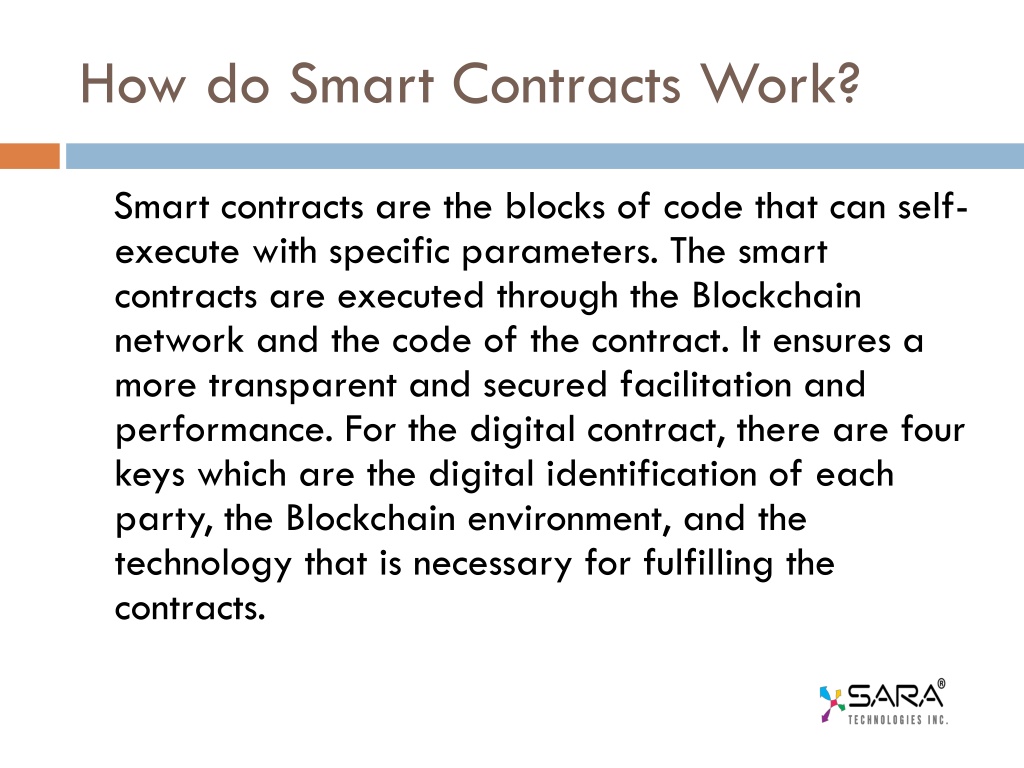 How do Smart Contracts Work?

Smart contracts are the blocks of code that can self-execute with specific parameters. The smart contracts are executed through the Blockchain network and the code of the contract. It ensures a more transparent and secured facilitation and performance. For the digital contract, there are four keys which are the digital identification of each party, the Blockchain environment, and the technology that is necessary for fulfilling the contracts.

SARA®
TECHNOLOGIES INC.